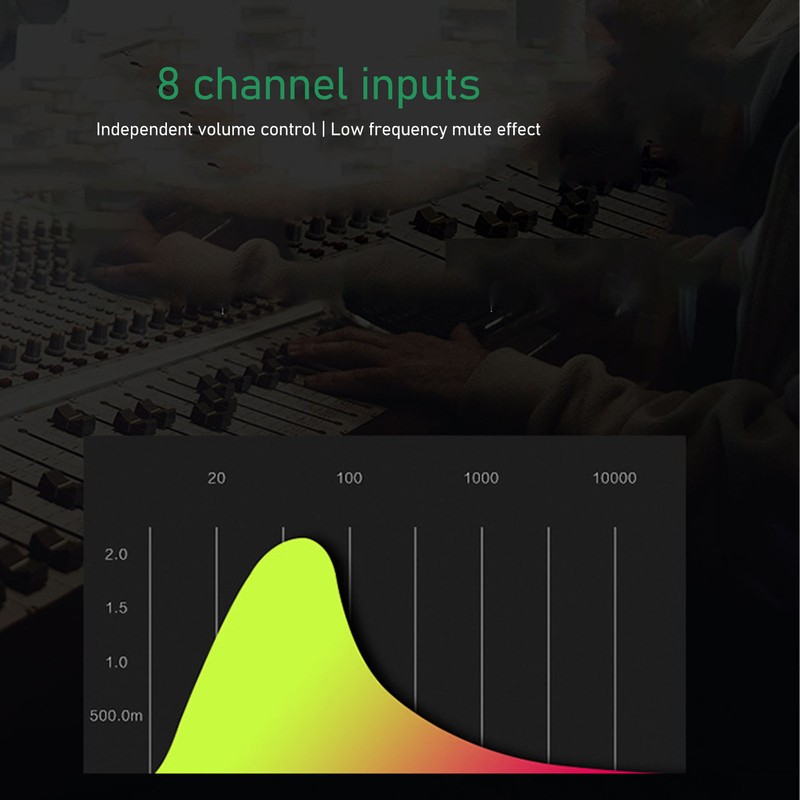 8 channel inputs

Independent volume control | Low frequency mute effect

20
100
1000
10000

2.0
1.5
1.0
500.0m